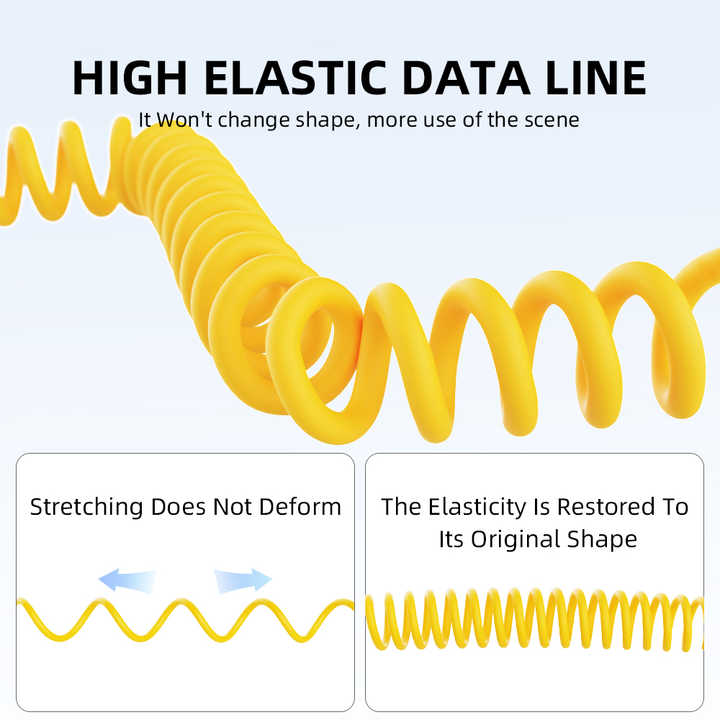 HIGH ELASTIC DATA LINE

It Won't change shape, more use of the scene

Stretching Does Not Deform

The Elasticity Is Restored To Its Original Shape